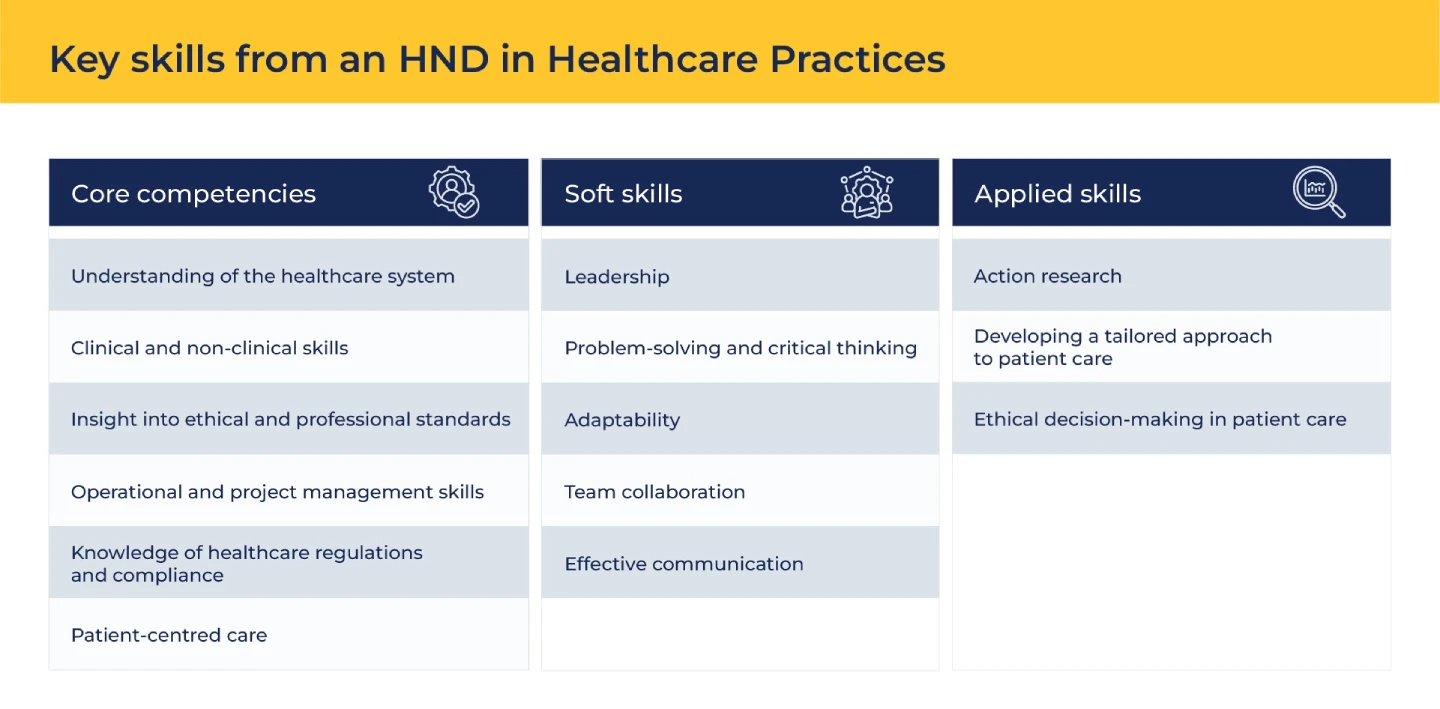 Key skills from an HND in Healthcare Practices

| Core competencies | Soft skills | Applied skills |
|---|---|---|
| Understanding of the healthcare system | Leadership | Action research |
| Clinical and non-clinical skills | Problem-solving and critical thinking | Developing a tailored approach to patient care |
| Insight into ethical and professional standards | Adaptability | Ethical decision-making in patient care |
| Operational and project management skills | Team collaboration | |
| Knowledge of healthcare regulations and compliance | Effective communication | |
| Patient-centred care | | |